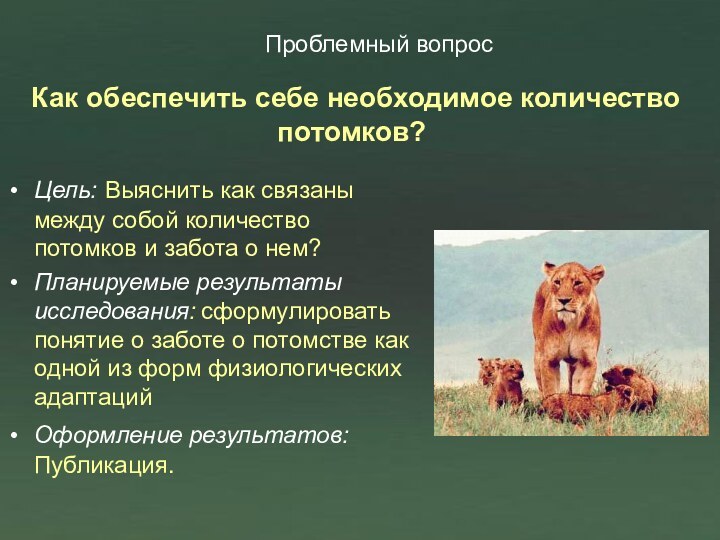 Проблемный вопрос

Как обеспечить себе необходимое количество потомков?

• Цель: Выяснить как связаны между собой количество потомков и забота о нем?
• Планируемые результаты исследования: сформулировать понятие о заботе о потомстве как одной из форм физиологических адаптаций
• Оформление результатов: Публикация.